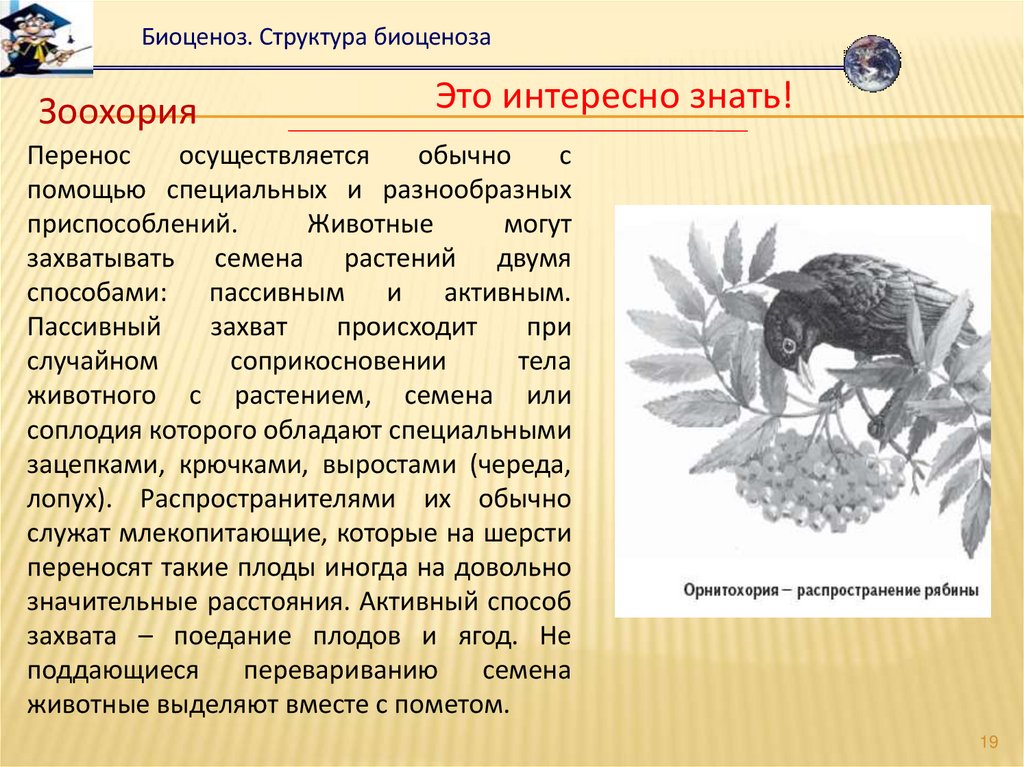 Биоценоз. Структура биоценоза

Это интересно знать!

Зоохория

Перенос осуществляется обычно с помощью специальных и разнообразных приспособлений. Животные могут захватывать семена растений двумя способами: пассивным и активным. Пассивный захват происходит при случайном соприкосновении тела животного с растением, семена или соплодия которого обладают специальными зацепками, крючками, выростами (череда, лопух). Распространителями их обычно служат млекопитающие, которые на шерсти переносят такие плоды иногда на довольно значительные расстояния. Активный способ захвата – поедание плодов и ягод. Не поддающиеся перевариванию семена животные выделяют вместе с пометом.

Орнитохория – распространение рябины

19